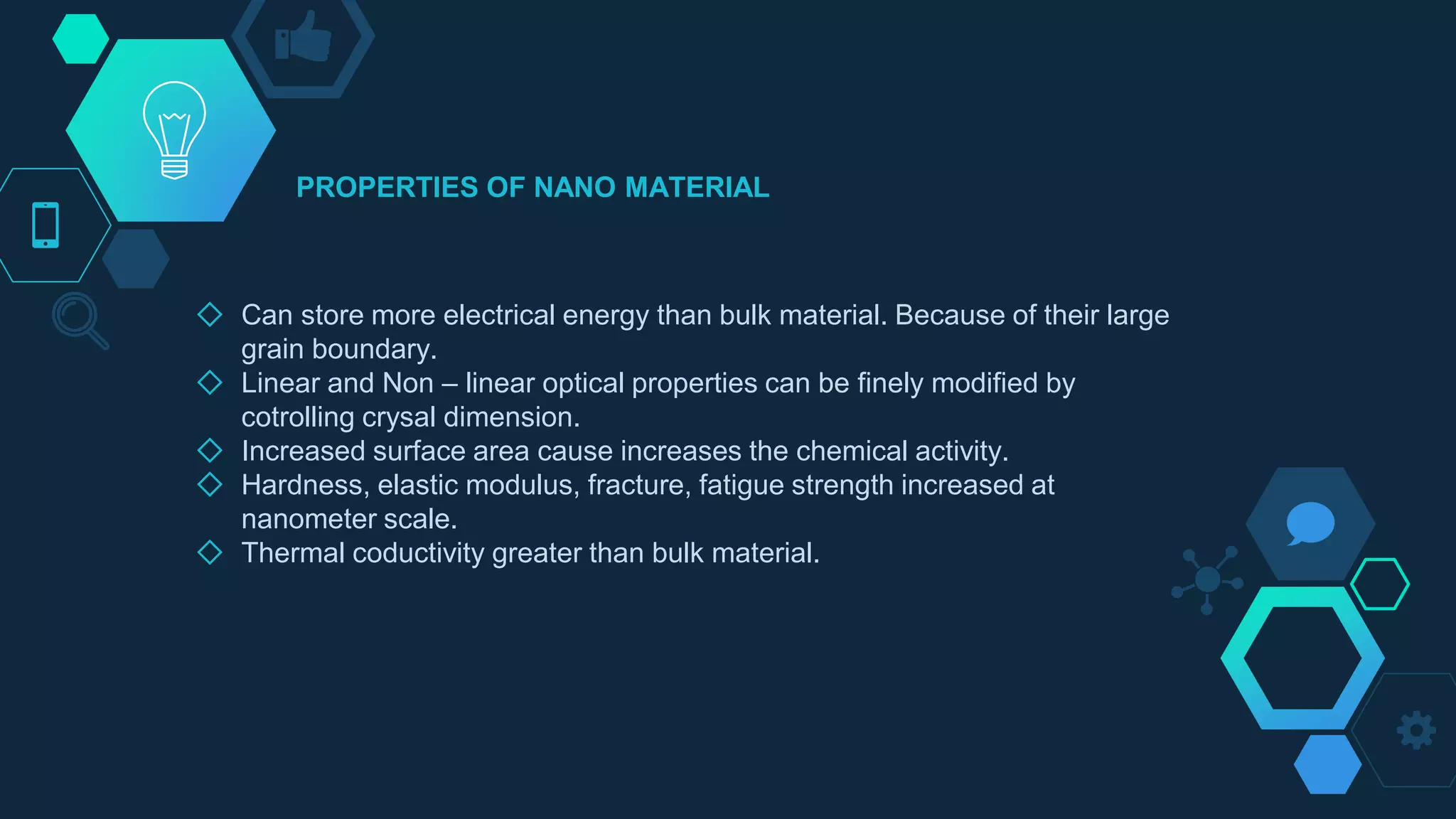 PROPERTIES OF NANO MATERIAL

◇ Can store more electrical energy than bulk material. Because of their large grain boundary.
◇ Linear and Non – linear optical properties can be finely modified by cotrolling crysal dimension.
◇ Increased surface area cause increases the chemical activity.
◇ Hardness, elastic modulus, fracture, fatigue strength increased at nanometer scale.
◇ Thermal coductivity greater than bulk material.